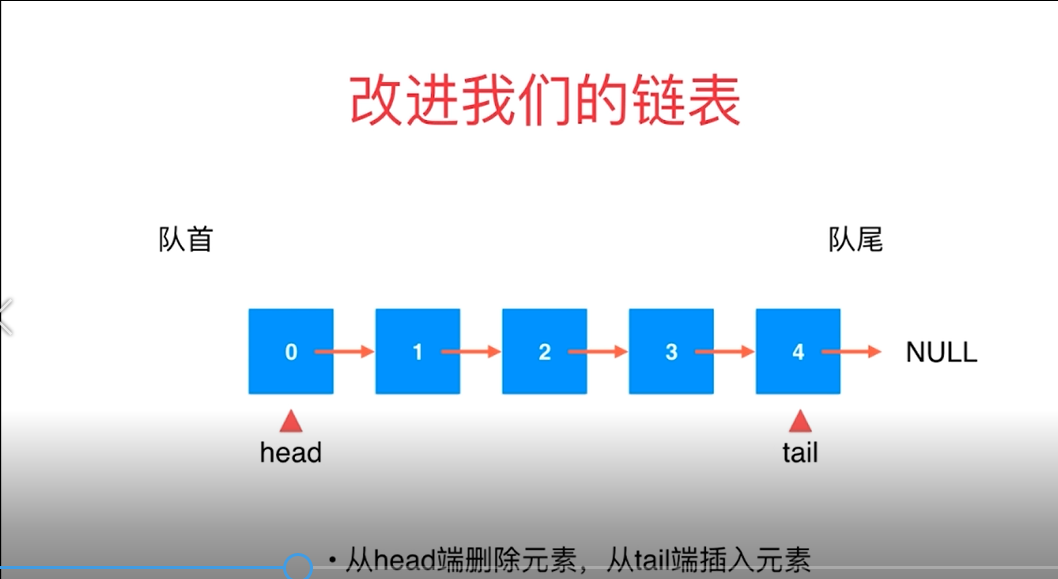 改进我们的链表

队首

队尾

0

1

2

3

4

NULL

head

tail

• 从head端删除元素，从tail端插入元素